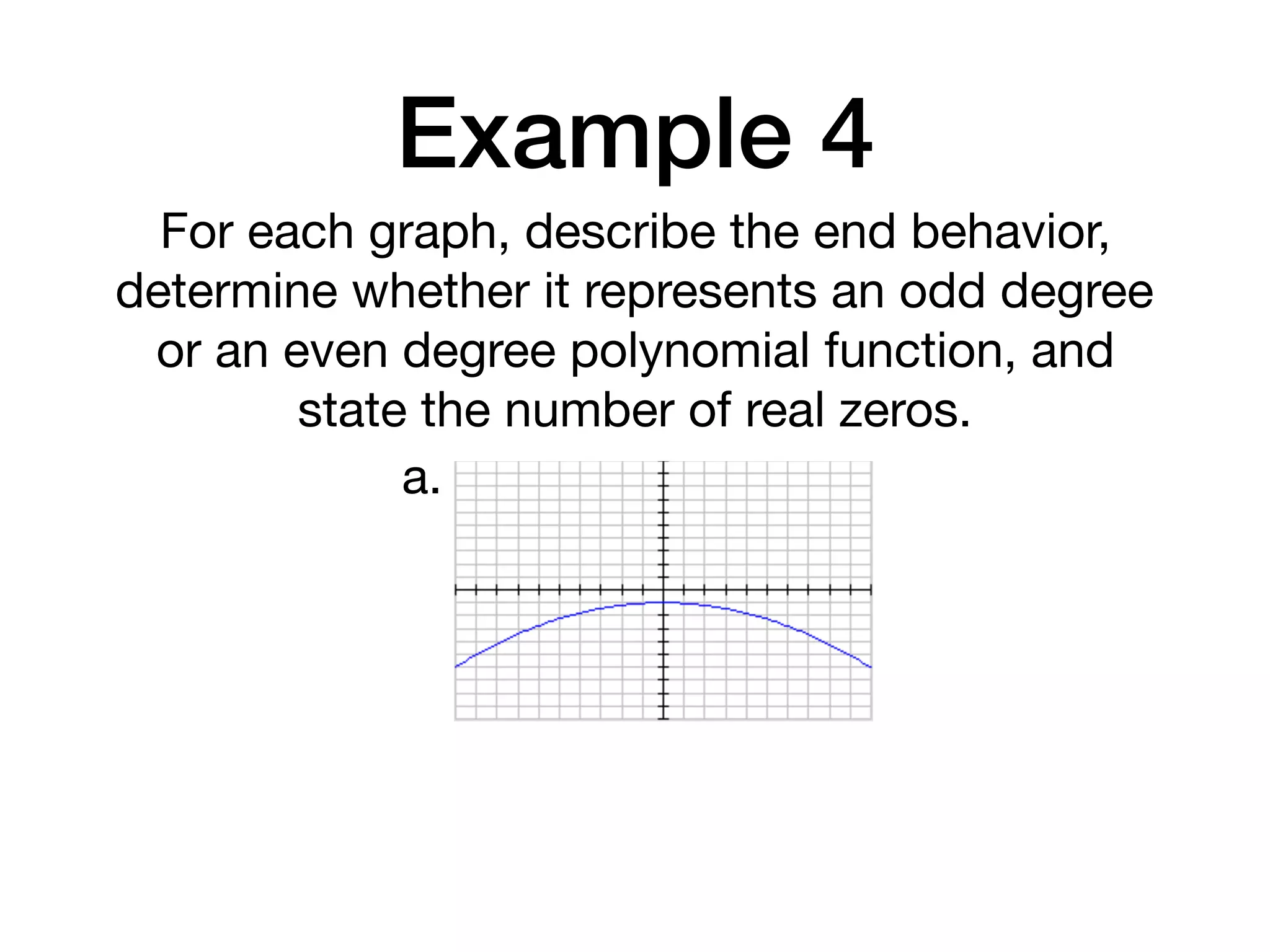 Example 4

For each graph, describe the end behavior, determine whether it represents an odd degree or an even degree polynomial function, and state the number of real zeros.

a.